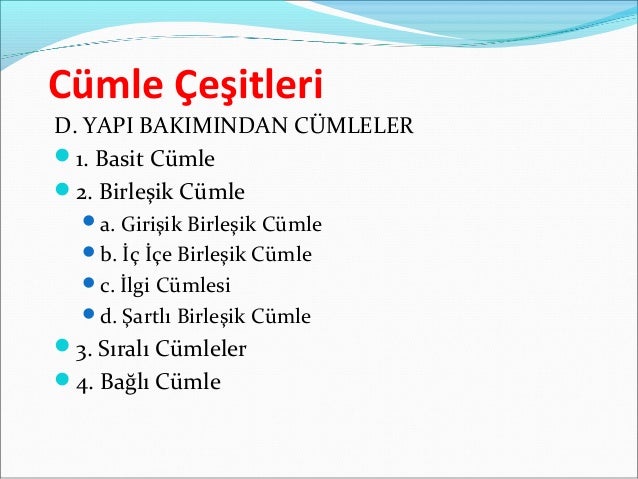 Cümle Çeşitleri

D. YAPI BAKIMINDAN CÜMLELER

1. Basit Cümle
2. Birleşik Cümle
a. Girişik Birleşik Cümle
b. İç İçe Birleşik Cümle
c. İlgi Cümlesi
d. Şartlı Birleşik Cümle
3. Sıralı Cümleler
4. Bağlı Cümle